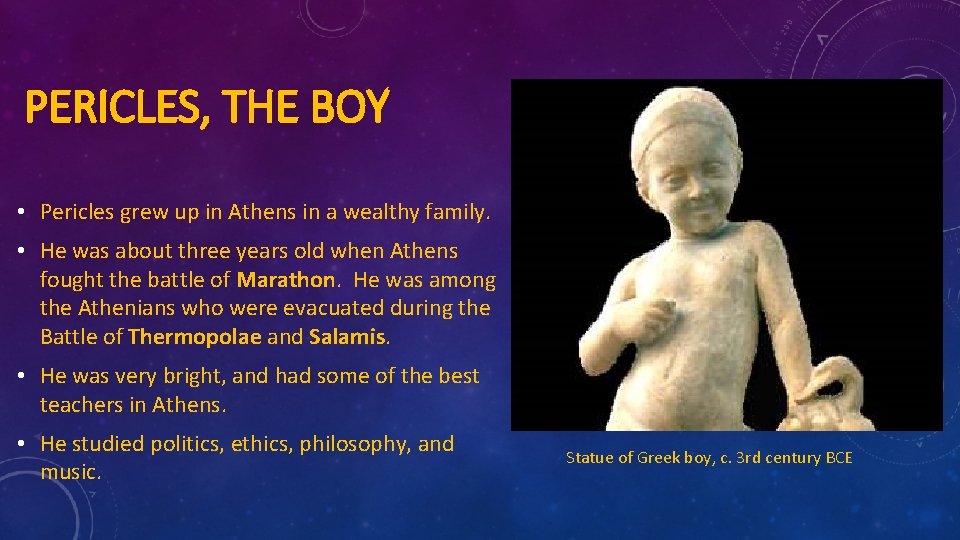 PERICLES, THE BOY

• Pericles grew up in Athens in a wealthy family.

• He was about three years old when Athens fought the battle of Marathon. He was among the Athenians who were evacuated during the Battle of Thermopolae and Salamis.

• He was very bright, and had some of the best teachers in Athens.

• He studied politics, ethics, philosophy, and music.

Statue of Greek boy, c. 3rd century BCE